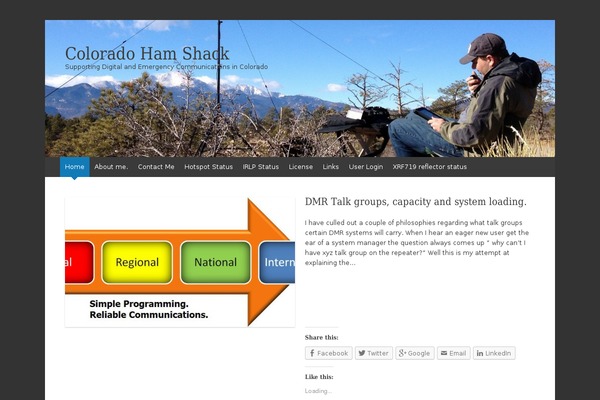 Colorado Ham Shack
Supporting Digital and Emergency Communications in Colorado

Home About me. Contact Me Hotspot Status IRLP Status License Links User Login XRF719 reflector status

al Regional National Intern

Simple Programming.
Reliable Communications.

DMR Talk groups, capacity and system loading.

I have culled out a couple of philosophies regarding what talk groups certain DMR systems will carry. When I hear an eager new user get the ear of a system manager the question always comes up " why can't I have xyz talk group on the repeater?" Well this is my attempt at explaining the…

Share this:

Facebook Twitter Google Email LinkedIn

Like this:

Loading...